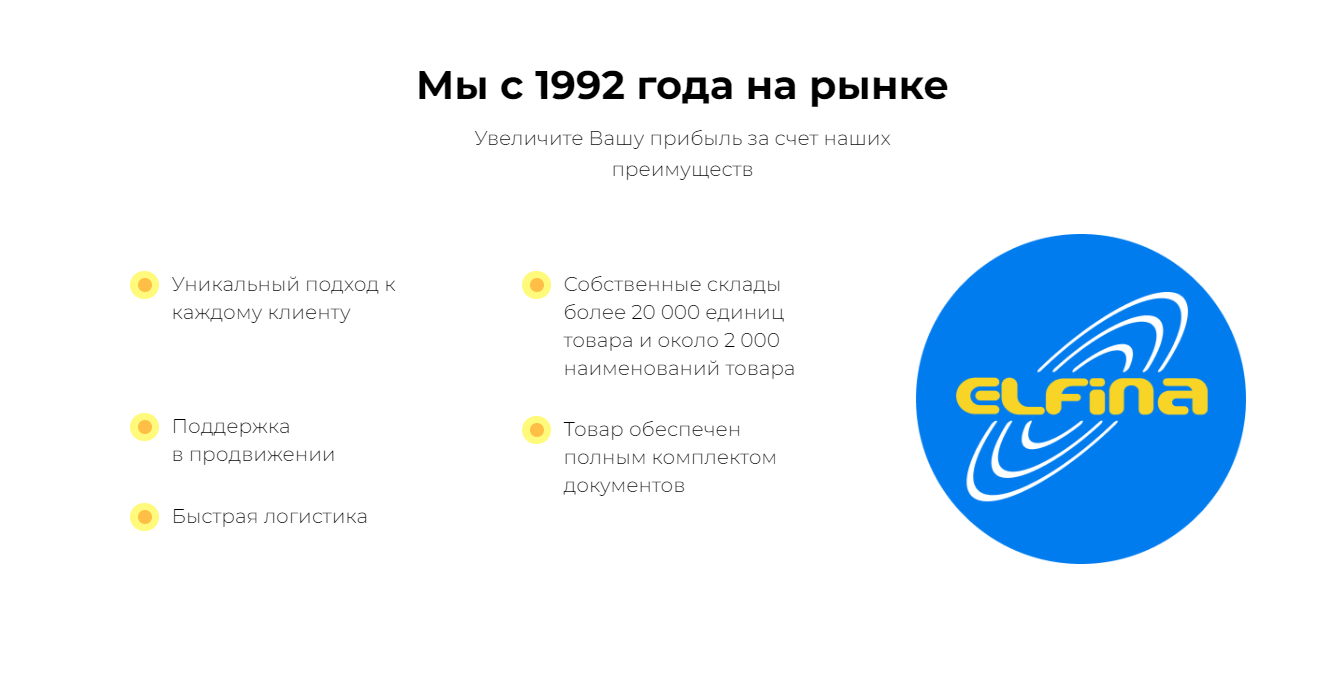 Мы с 1992 года на рынке

Увеличите Вашу прибыль за счет наших преимуществ

Уникальный подход к каждому клиенту

Поддержка в продвижении

Быстрая логистика

Собственные склады более 20 000 единиц товара и около 2 000 наименований товара

Товар обеспечен полным комплектом документов

ELFINA